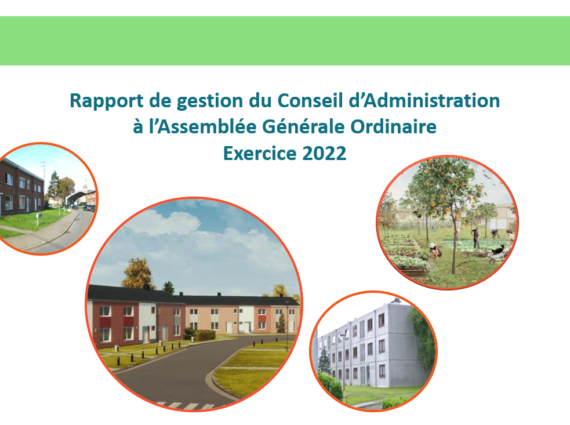 Rapport de gestion du Conseil d'Administration
à l'Assemblée Générale Ordinaire
Exercice 2022